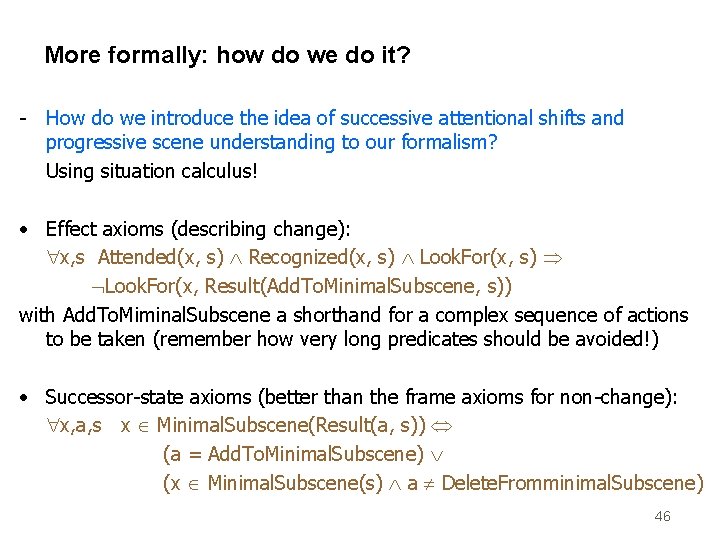 More formally: how do we do it?

- How do we introduce the idea of successive attentional shifts and progressive scene understanding to our formalism?

Using situation calculus!

• Effect axioms (describing change):

$\forall$x,s Attended(x, s) $\wedge$ Recognized(x, s) $\wedge$ LookFor(x, s) $\Rightarrow$

$\neg$LookFor(x, Result(AddToMinimalSubscene, s))

with AddToMiminalSubscene a shorthand for a complex sequence of actions to be taken (remember how very long predicates should be avoided!)

• Successor-state axioms (better than the frame axioms for non-change):

$\forall$x,a,s x $\in$ MinimalSubscene(Result(a, s)) $\Leftrightarrow$

(a = AddToMinimalSubscene) $\vee$

(x $\in$ MinimalSubscene(s) $\wedge$ a $\neq$ DeleteFromminimalSubscene)

46